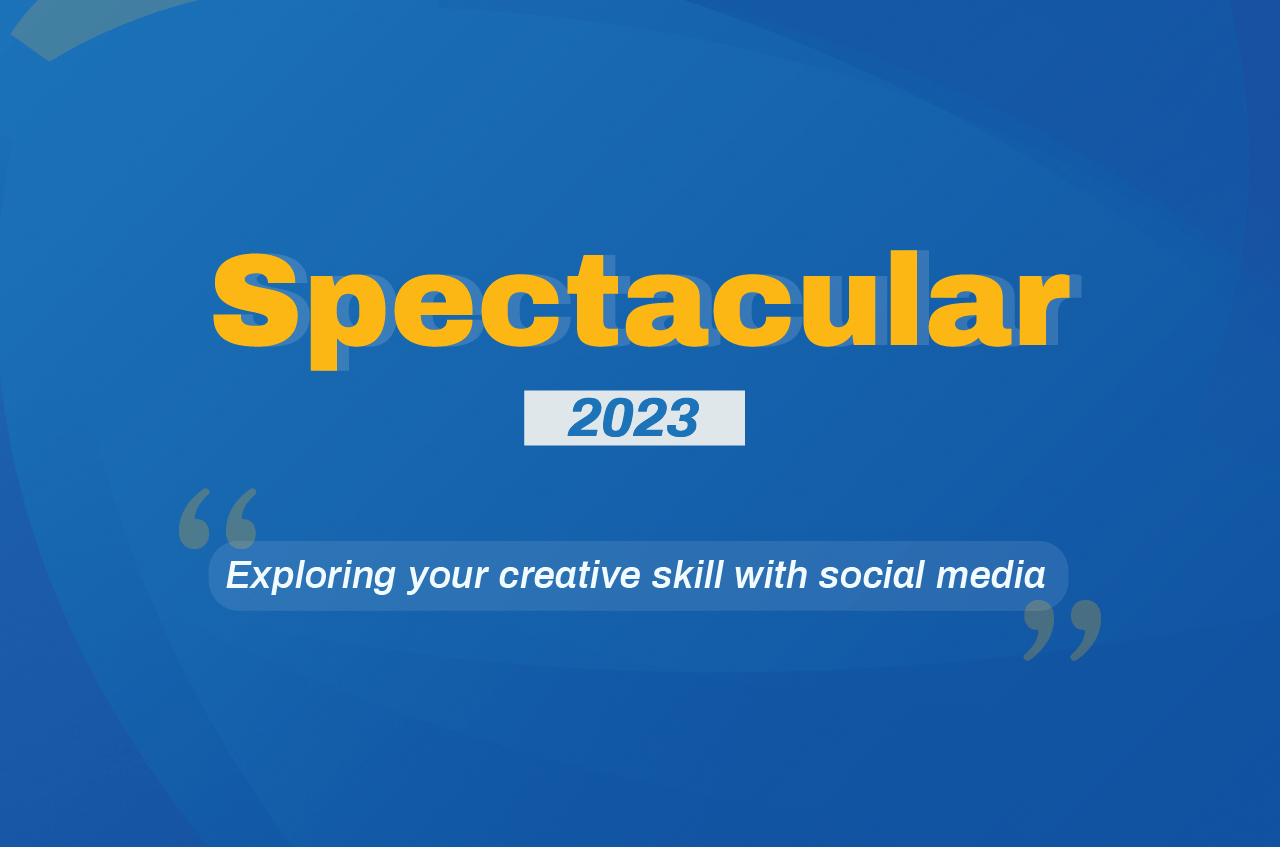 Spectacular

2023

“Exploring your creative skill with social media”